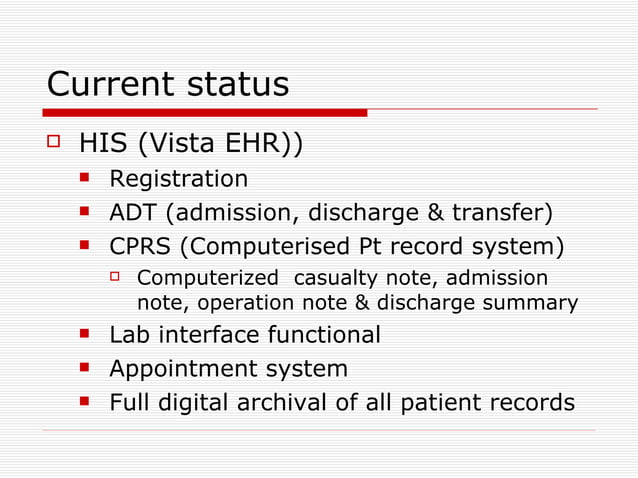 Current status

HIS (Vista EHR))

Registration

ADT (admission, discharge & transfer)

CPRS (Computerised Pt record system)

Computerized casualty note, admission note, operation note & discharge summary

Lab interface functional

Appointment system

Full digital archival of all patient records